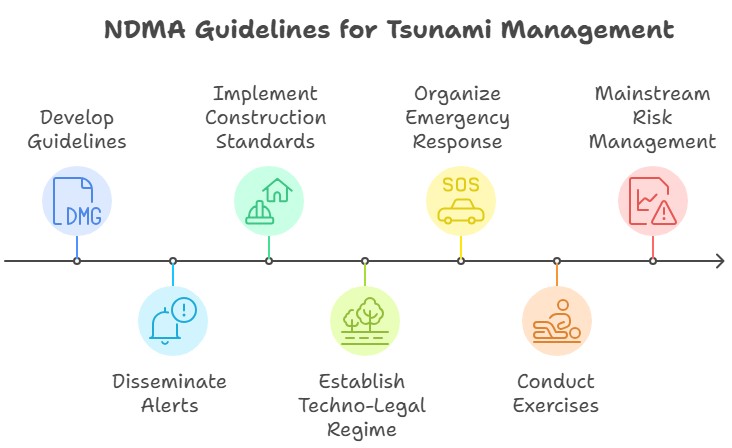 NDMA Guidelines for Tsunami Management

Develop Guidelines

DMG

Disseminate Alerts

Implement Construction Standards

Establish Techno-Legal Regime

Organize Emergency Response

SOS

Conduct Exercises

Mainstream Risk Management